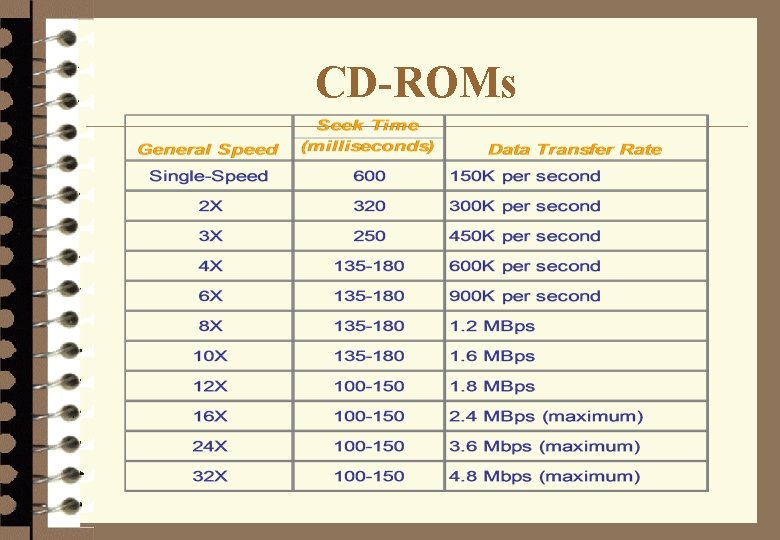 CD-ROMs

| General Speed | Seek Time (milliseconds) | Data Transfer Rate |
|---|---|---|
| Single-Speed | 600 | 150K per second |
| 2X | 320 | 300K per second |
| 3X | 250 | 450K per second |
| 4X | 135-180 | 600K per second |
| 6X | 135-180 | 900K per second |
| 8X | 135-180 | 1.2 MBps |
| 10X | 135-180 | 1.6 MBps |
| 12X | 100-150 | 1.8 MBps |
| 16X | 100-150 | 2.4 MBps (maximum) |
| 24X | 100-150 | 3.6 Mbps (maximum) |
| 32X | 100-150 | 4.8 Mbps (maximum) |